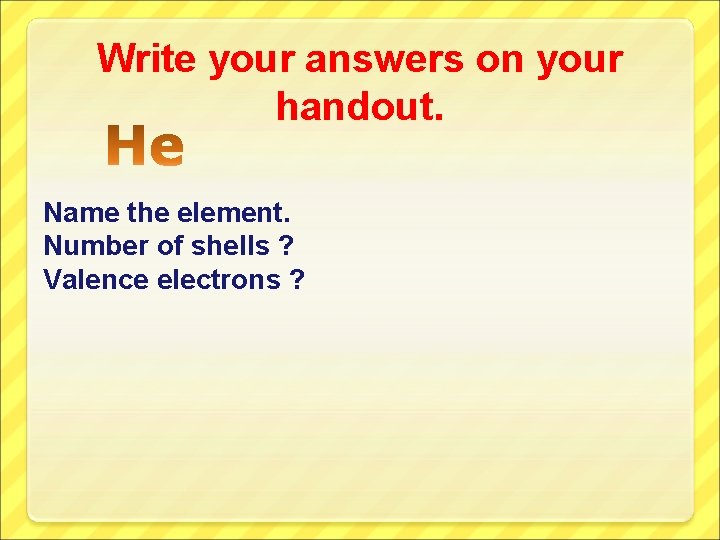 Write your answers on your handout.

He

Name the element.
Number of shells ?
Valence electrons ?